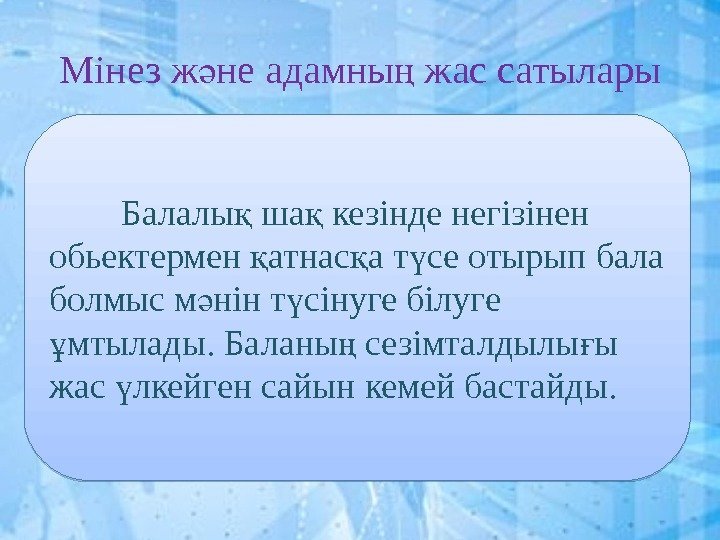 Мінез және адамның жас сатылары

Балалық шақ кезінде негізінен обьектермен қатнасқа түсе отырып бала болмыс мәнін түсінуге білуге ұмтылады. Баланың сезімталдылығы жас үлкейген сайын кемей бастайды.